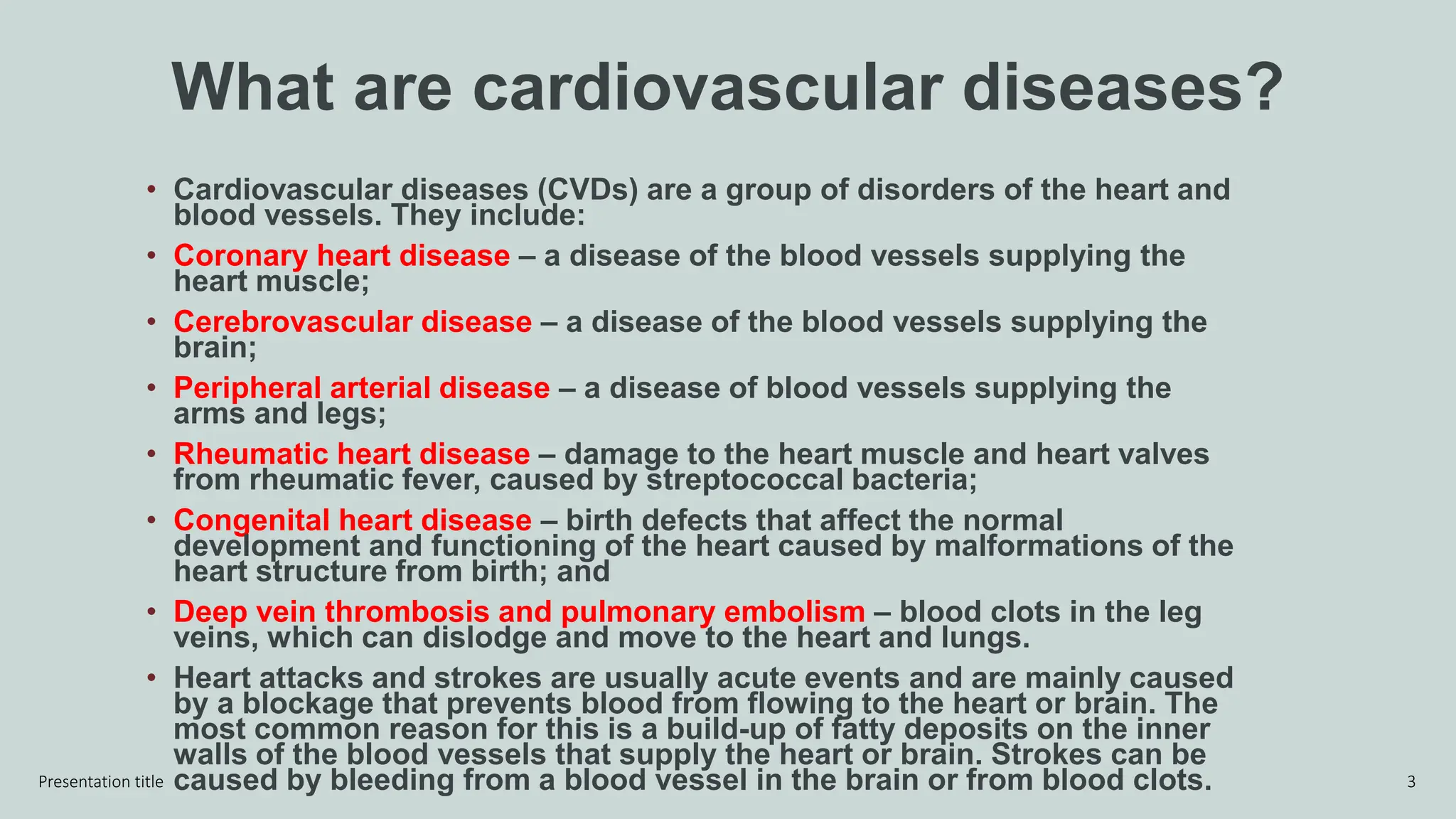 What are cardiovascular diseases?

• Cardiovascular diseases (CVDs) are a group of disorders of the heart and blood vessels. They include:

• Coronary heart disease – a disease of the blood vessels supplying the heart muscle;

• Cerebrovascular disease – a disease of the blood vessels supplying the brain;

• Peripheral arterial disease – a disease of blood vessels supplying the arms and legs;

• Rheumatic heart disease – damage to the heart muscle and heart valves from rheumatic fever, caused by streptococcal bacteria;

• Congenital heart disease – birth defects that affect the normal development and functioning of the heart caused by malformations of the heart structure from birth; and

• Deep vein thrombosis and pulmonary embolism – blood clots in the leg veins, which can dislodge and move to the heart and lungs.

• Heart attacks and strokes are usually acute events and are mainly caused by a blockage that prevents blood from flowing to the heart or brain. The most common reason for this is a build-up of fatty deposits on the inner walls of the blood vessels that supply the heart or brain. Strokes can be caused by bleeding from a blood vessel in the brain or from blood clots.

Presentation title

3